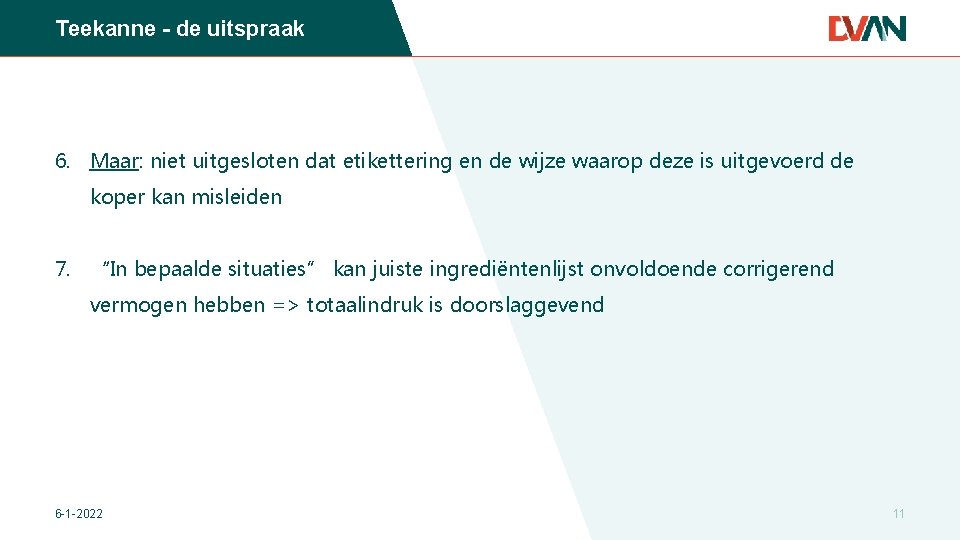 Teekanne - de uitspraak

DVAN

6. Maar: niet uitgesloten dat etikettering en de wijze waarop deze is uitgevoerd de koper kan misleiden

7. "In bepaalde situaties" kan juiste ingrediëntenlijst onvoldoende corrigerend vermogen hebben => totaalindruk is doorslaggevend

6-1-2022

11